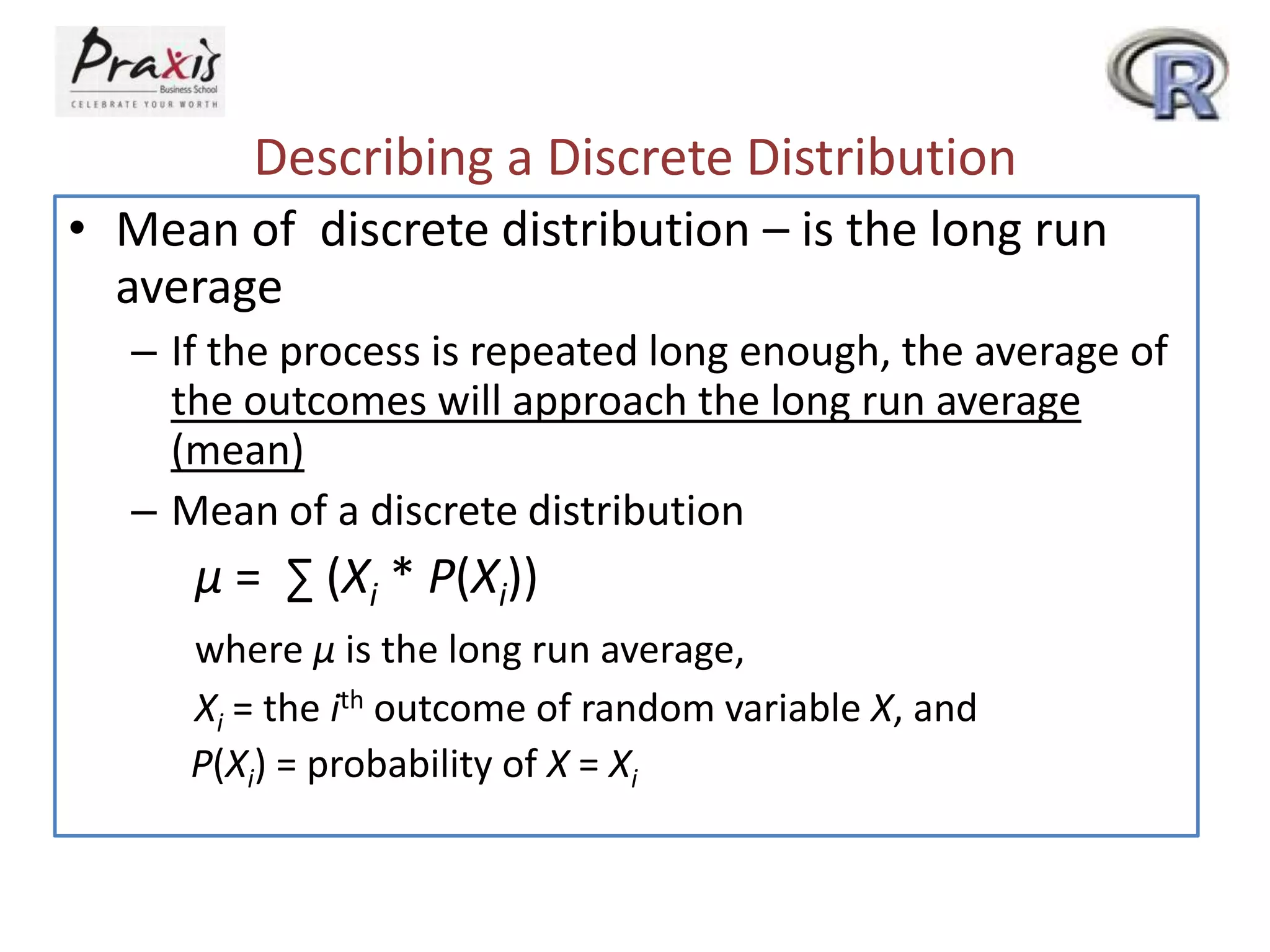 Praxis Business School
CELEBRATE YOUR WORTH

R

Describing a Discrete Distribution

• Mean of discrete distribution – is the long run average

– If the process is repeated long enough, the average of the outcomes will approach the long run average (mean)

– Mean of a discrete distribution

$\mu = \sum (X_i * P(X_i))$

where $\mu$ is the long run average,

$X_i$ = the $i^{th}$ outcome of random variable $X$, and

$P(X_i)$ = probability of $X = X_i$